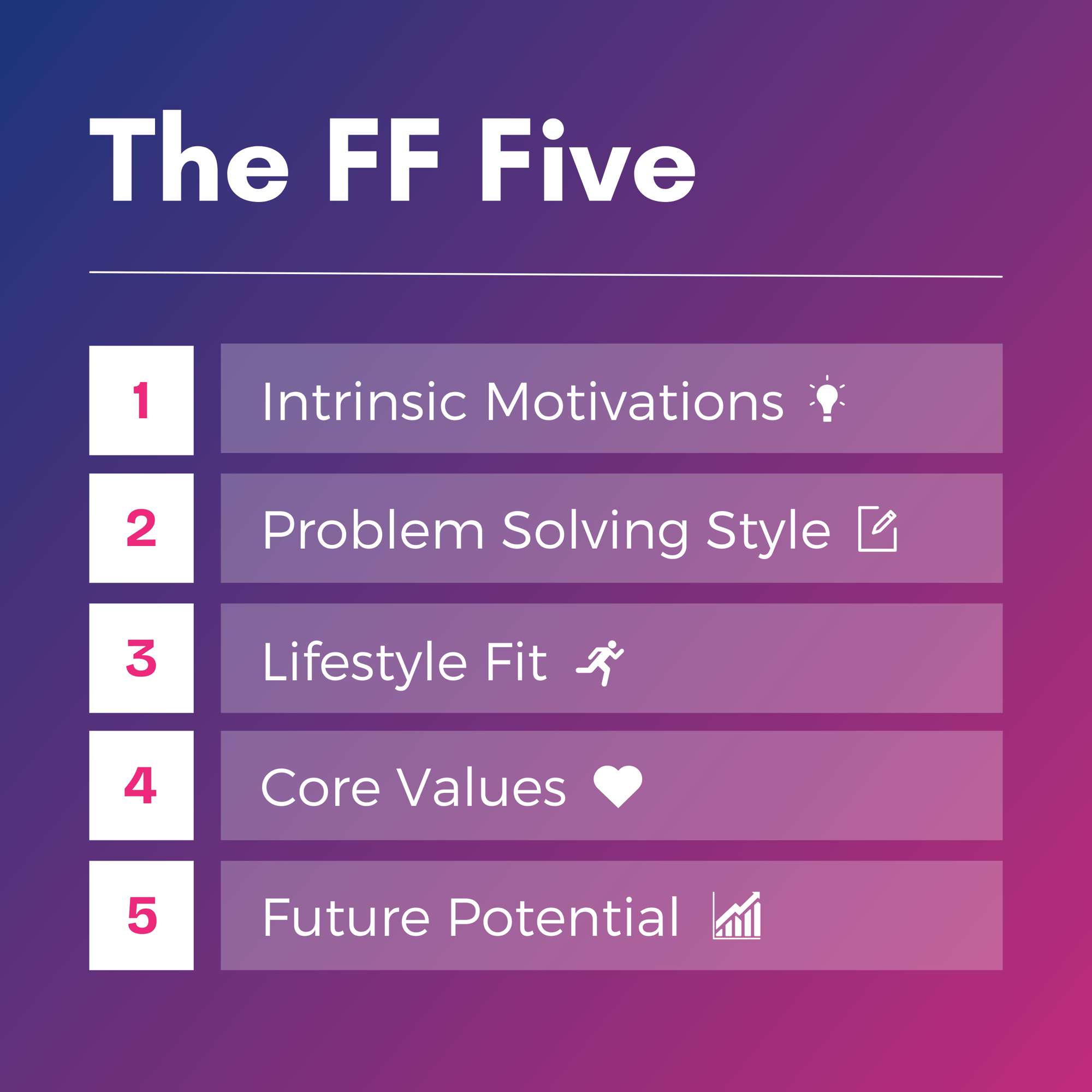 The FF Five

1 Intrinsic Motivations

2 Problem Solving Style

3 Lifestyle Fit

4 Core Values

5 Future Potential